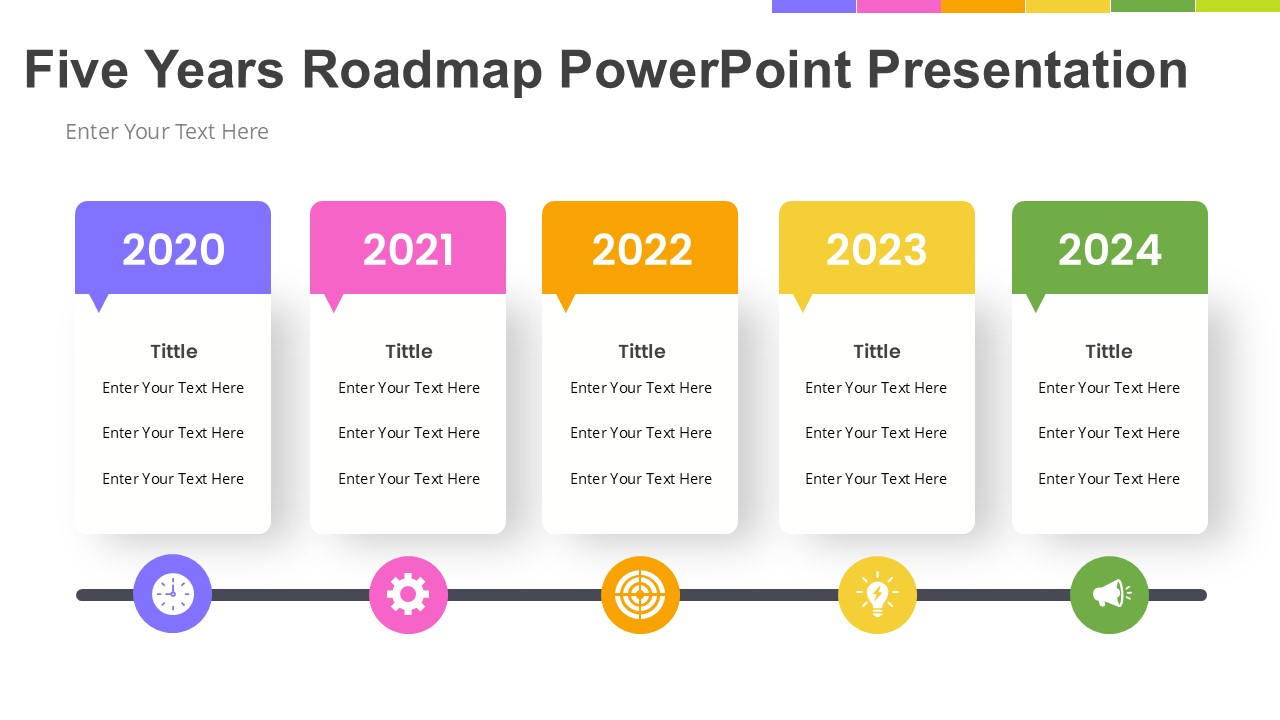 Five Years Roadmap PowerPoint Presentation

Enter Your Text Here

2020

Tittle

Enter Your Text Here

Enter Your Text Here

Enter Your Text Here

2021

Tittle

Enter Your Text Here

Enter Your Text Here

Enter Your Text Here

2022

Tittle

Enter Your Text Here

Enter Your Text Here

Enter Your Text Here

2023

Tittle

Enter Your Text Here

Enter Your Text Here

Enter Your Text Here

2024

Tittle

Enter Your Text Here

Enter Your Text Here

Enter Your Text Here